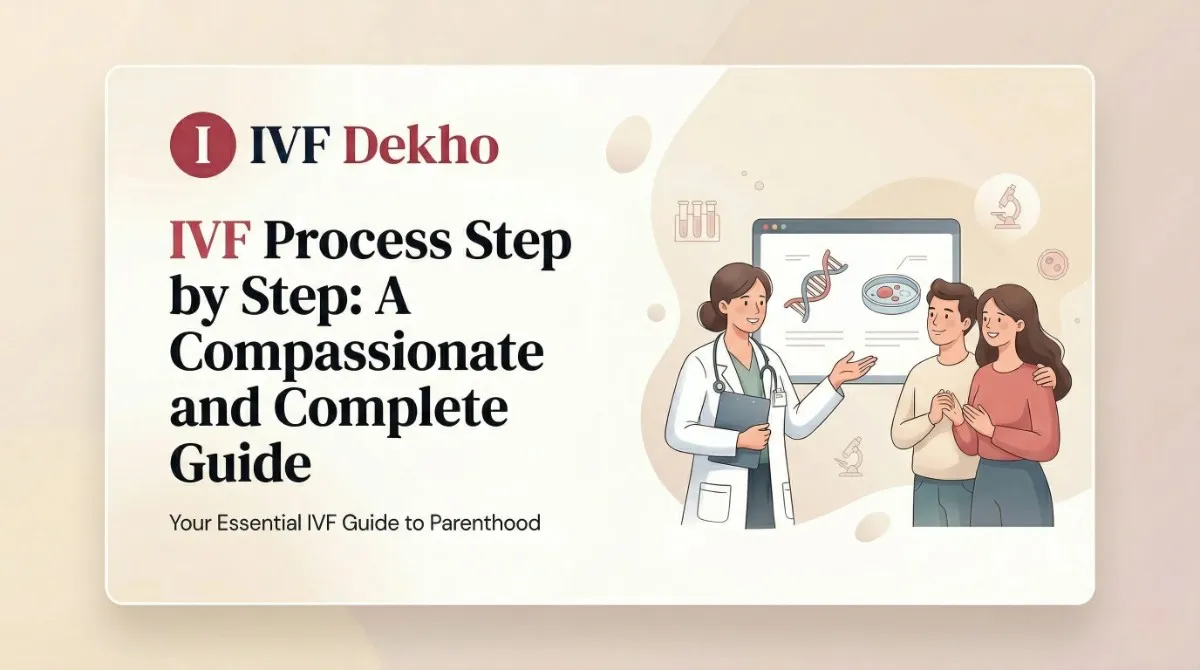 I IVF Dekho

IVF Process Step by Step: A Compassionate and Complete Guide

Your Essential IVF Guide to Parenthood